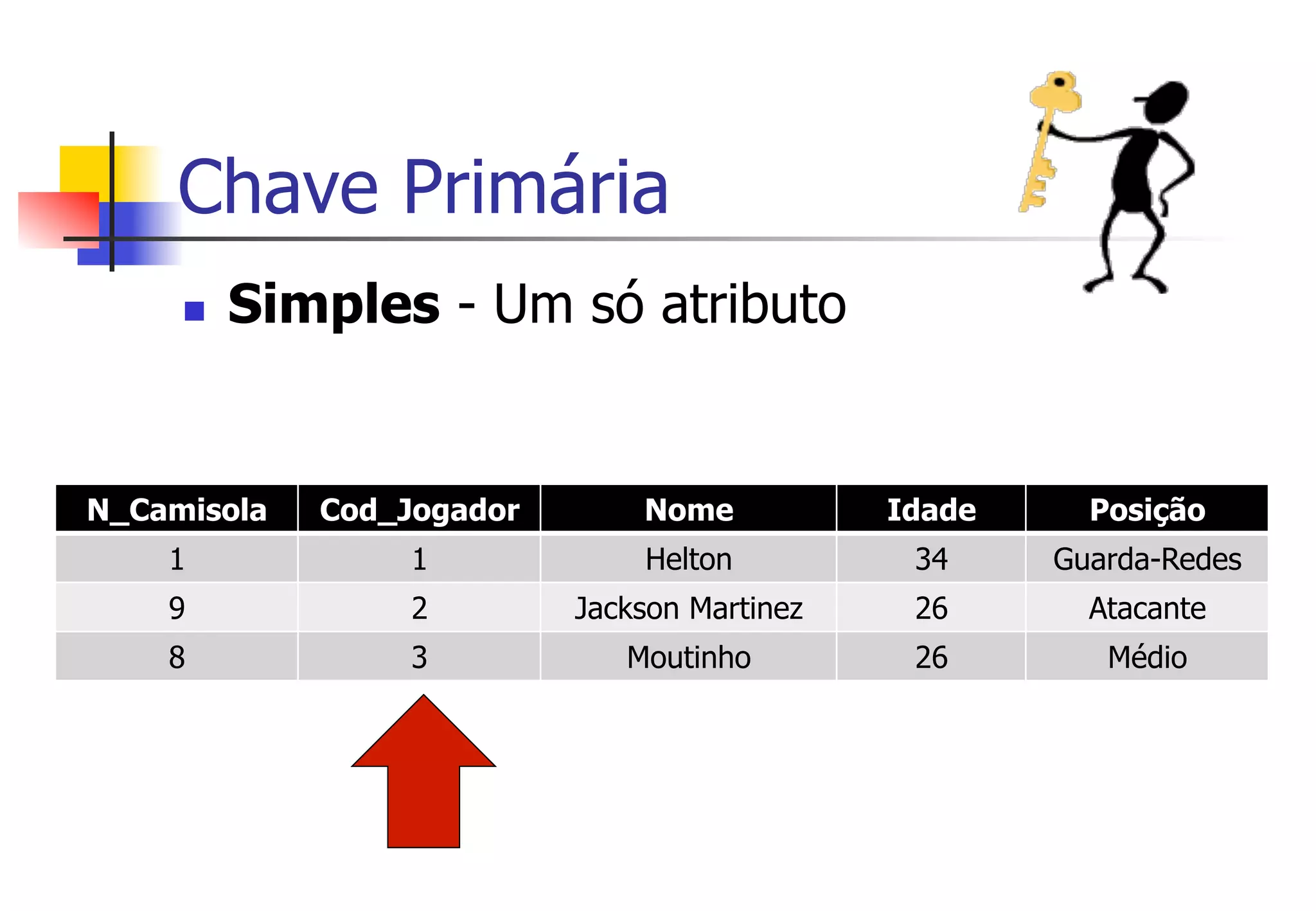 Chave Primária

Simples - Um só atributo

| N_Camisola | Cod_Jogador | Nome | Idade | Posição |
|---|---|---|---|---|
| 1 | 1 | Helton | 34 | Guarda-Redes |
| 9 | 2 | Jackson Martinez | 26 | Atacante |
| 8 | 3 | Moutinho | 26 | Médio |